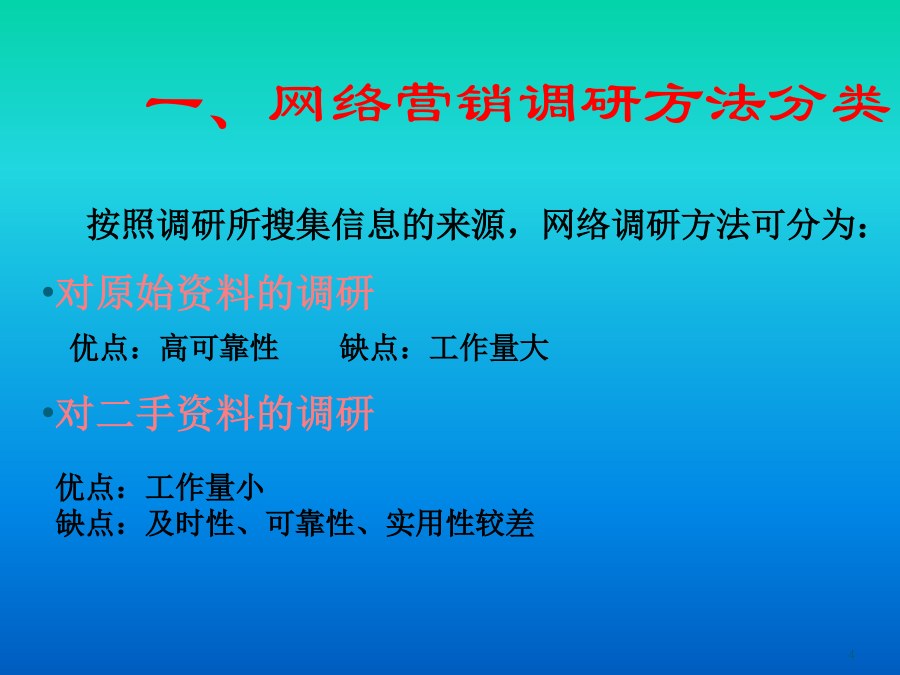 一、网络营销调研方法分类

按照调研所搜集信息的来源，网络调研方法可分为：

•对原始资料的调研

优点：高可靠性　　缺点：工作量大

•对二手资料的调研

优点：工作量小
缺点：及时性、可靠性、实用性较差

4